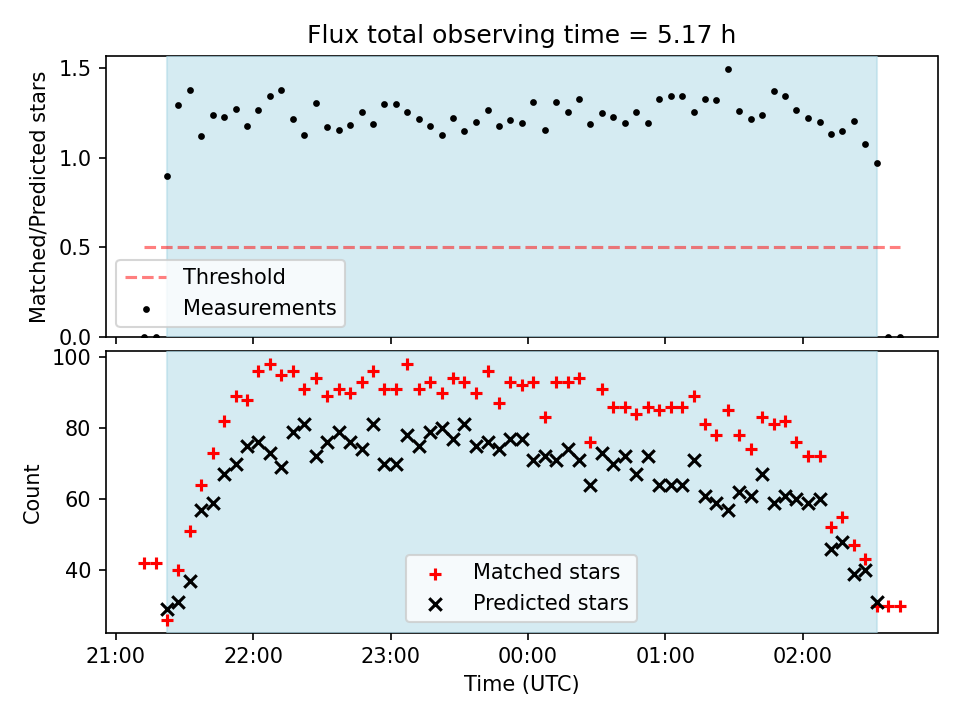 Flux total observing time = 5.17 h

Matched/Predicted stars

1.5
1.0
0.5
0.0

Threshold
Measurements

Count

100
80
60
40

Matched stars
Predicted stars

21:00
22:00
23:00
00:00
01:00
02:00

Time (UTC)